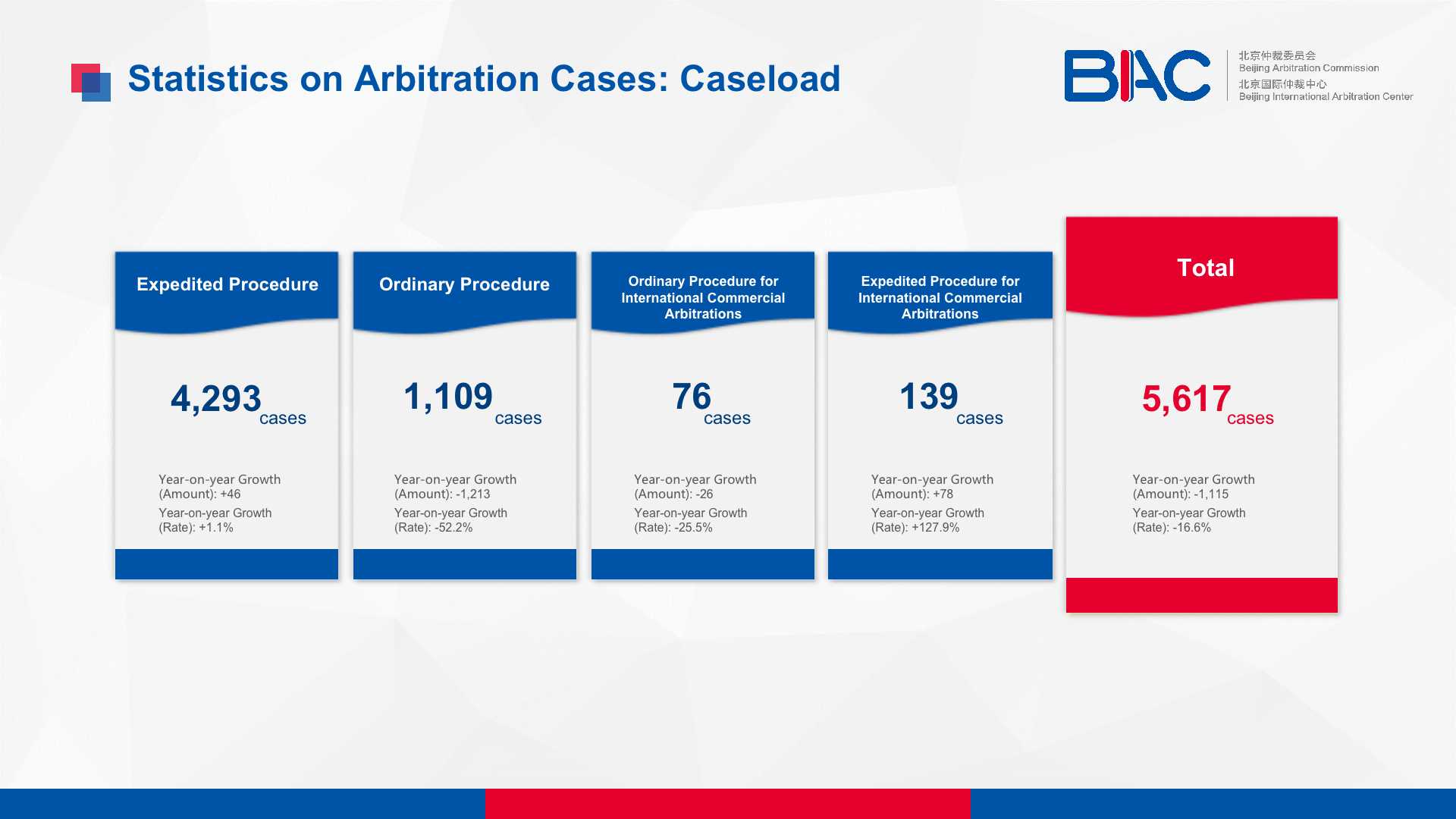 Statistics on Arbitration Cases: Caseload

BIAC
北京仲裁委员会
Beijing Arbitration Commission
北京国际仲裁中心
Beijing International Arbitration Center

Expedited Procedure

4,293 cases

Year-on-year Growth (Amount): +46
Year-on-year Growth (Rate): +1.1%

Ordinary Procedure

1,109 cases

Year-on-year Growth (Amount): -1,213
Year-on-year Growth (Rate): -52.2%

Ordinary Procedure for International Commercial Arbitrations

76 cases

Year-on-year Growth (Amount): -26
Year-on-year Growth (Rate): -25.5%

Expedited Procedure for International Commercial Arbitrations

139 cases

Year-on-year Growth (Amount): +78
Year-on-year Growth (Rate): +127.9%

Total

5,617 cases

Year-on-year Growth (Amount): -1,115
Year-on-year Growth (Rate): -16.6%